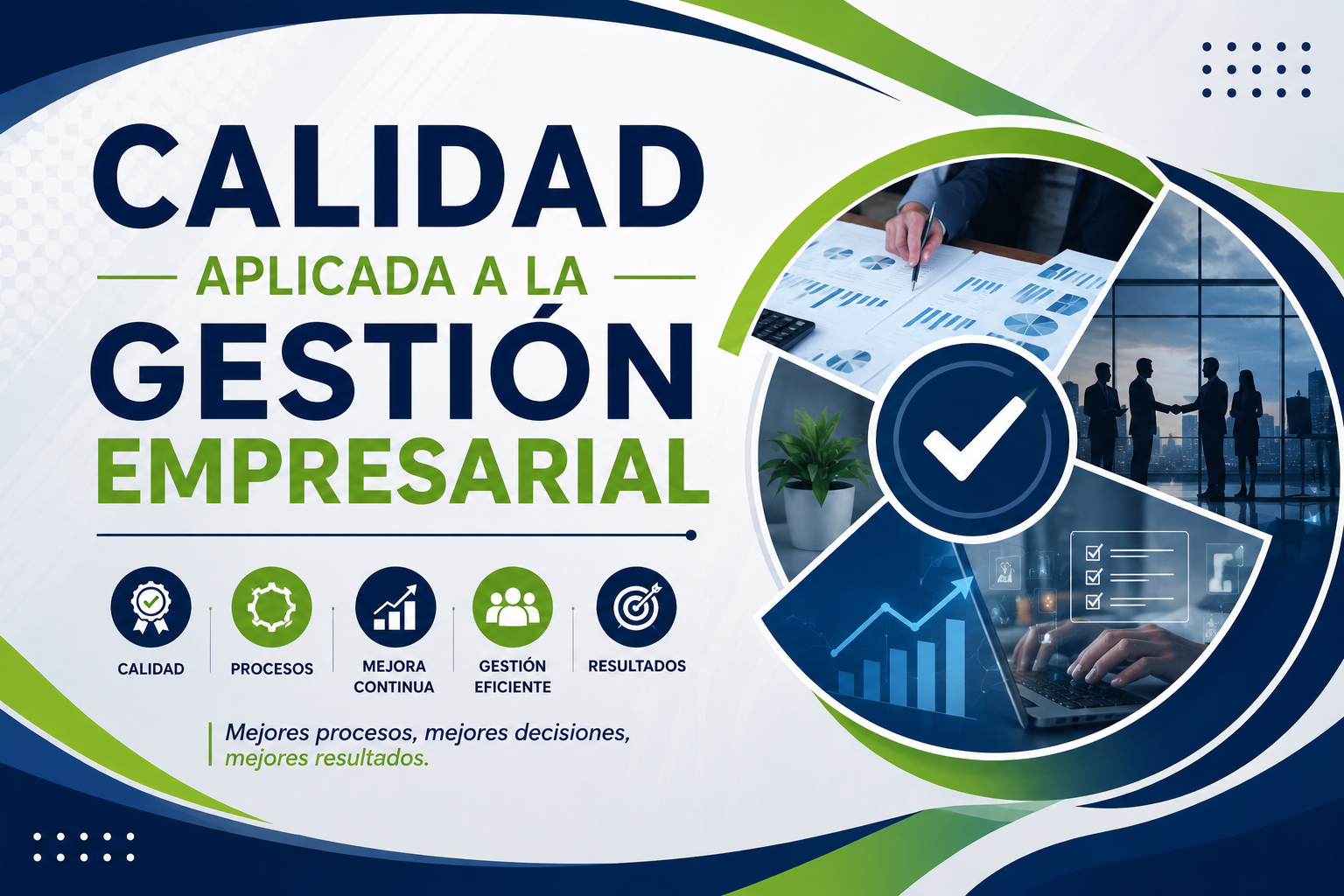 CALIDAD
APLICADA A LA
GESTIÓN
EMPRESARIAL

CALIDAD

PROCESOS

MEJORA CONTINUA

GESTIÓN EFICIENTE

RESULTADOS

Mejores procesos, mejores decisiones, mejores resultados.